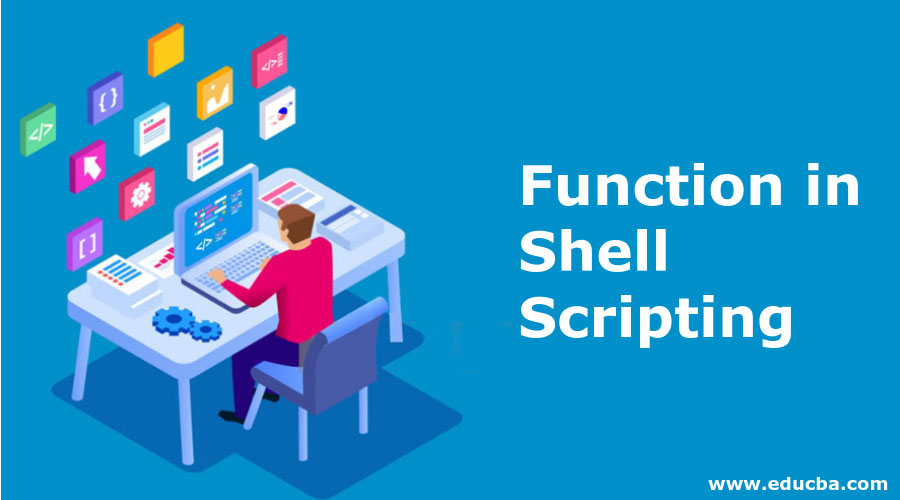 Function in Shell Scripting

www.educba.com